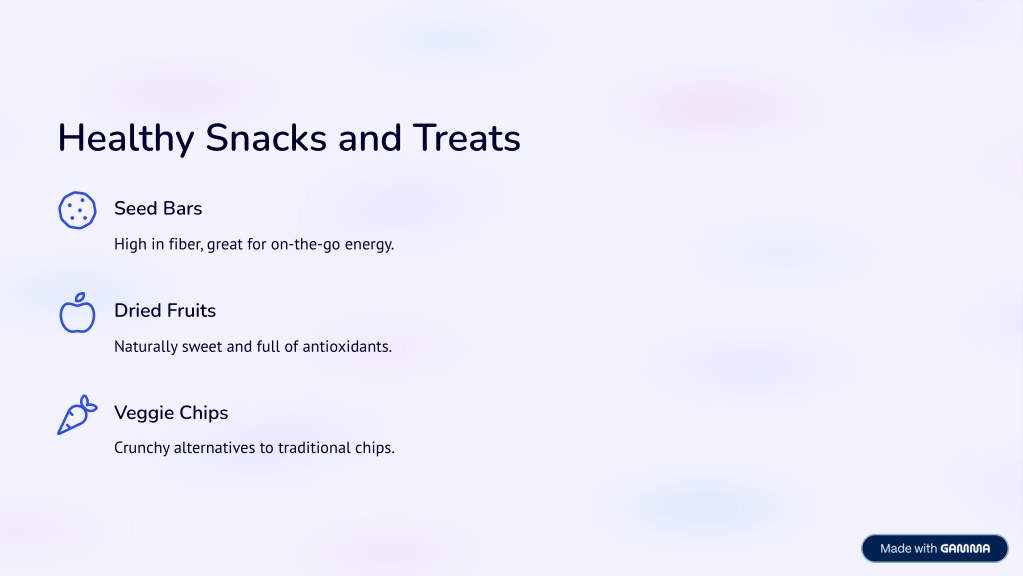 Healthy Snacks and Treats

Seed Bars

High in fiber, great for on-the-go energy.

Dried Fruits

Naturally sweet and full of antioxidants.

Veggie Chips

Crunchy alternatives to traditional chips.

Made with GAMMA